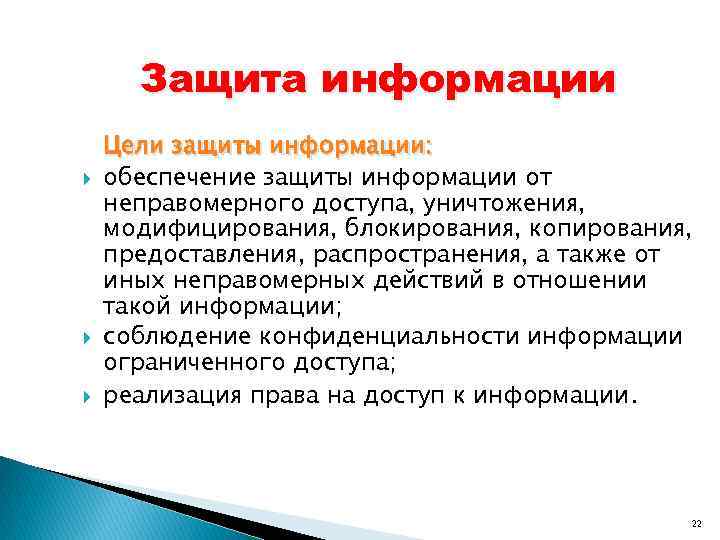 Защита информации

Цели защиты информации:

обеспечение защиты информации от неправомерного доступа, уничтожения, модифицирования, блокирования, копирования, предоставления, распространения, а также от иных неправомерных действий в отношении такой информации;

соблюдение конфиденциальности информации ограниченного доступа;

реализация права на доступ к информации.

22